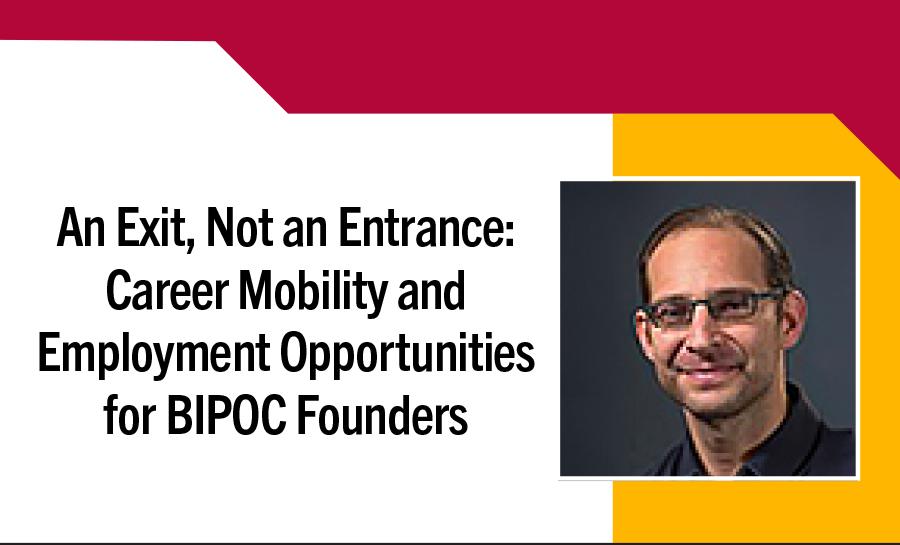 An Exit, Not an Entrance: Career Mobility and Employment Opportunities for BIPOC Founders